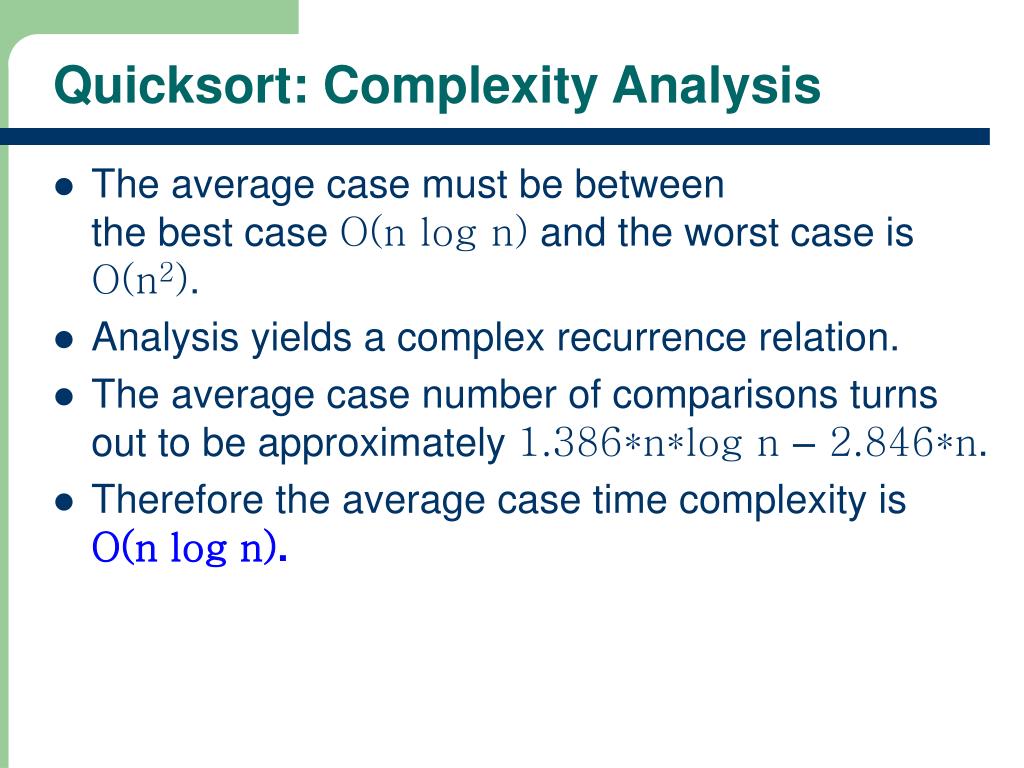 Quicksort: Complexity Analysis

- The average case must be between the best case $O(n \log n)$ and the worst case is $O(n^2)$.
- Analysis yields a complex recurrence relation.
- The average case number of comparisons turns out to be approximately $1.386*n*\log n - 2.846*n$.
- Therefore the average case time complexity is $O(n \log n)$.